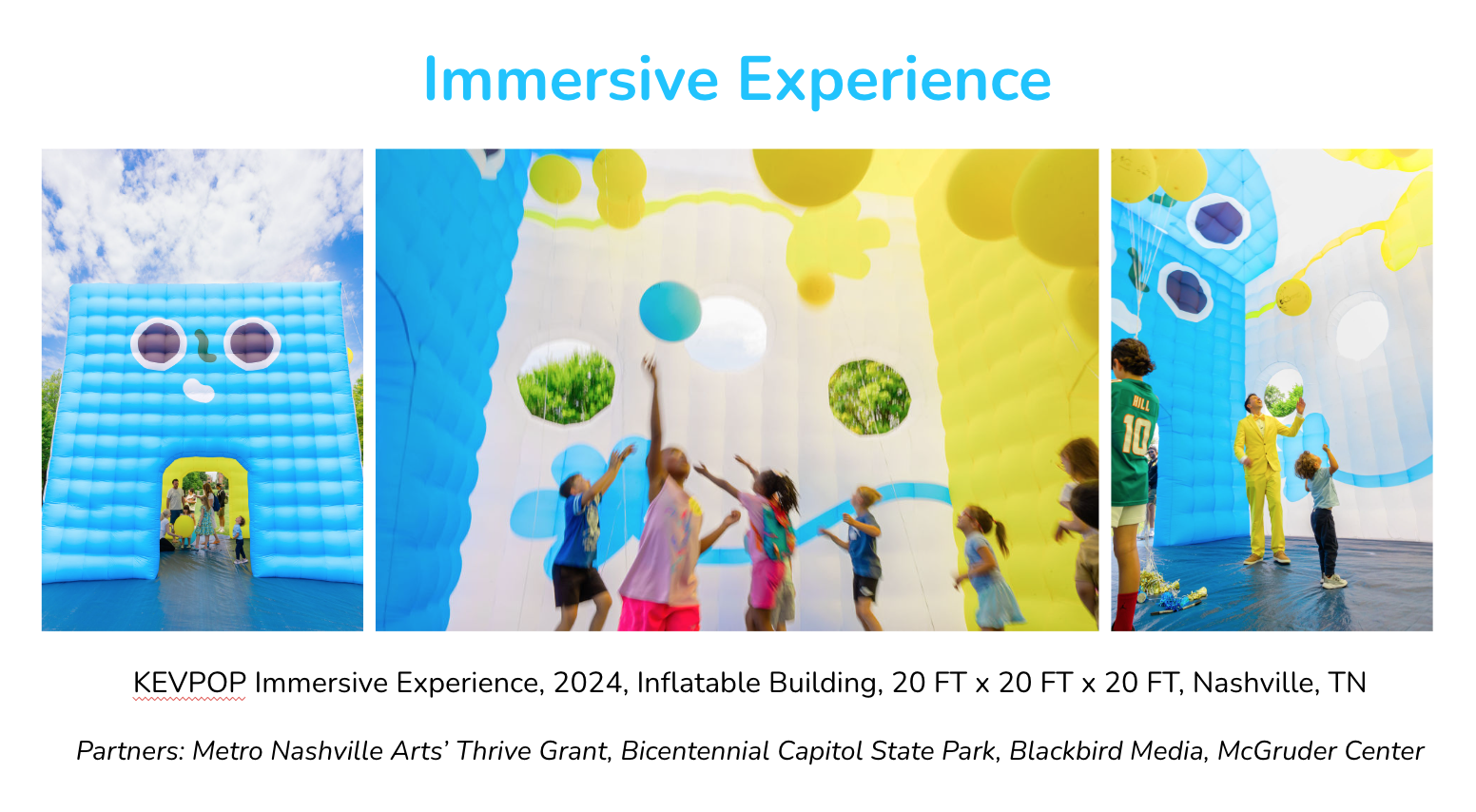 Immersive Experience

HILL
10

KEVPOP Immersive Experience, 2024, Inflatable Building, 20 FT x 20 FT x 20 FT, Nashville, TN

Partners: Metro Nashville Arts' Thrive Grant, Bicentennial Capitol State Park, Blackbird Media, McGruder Center